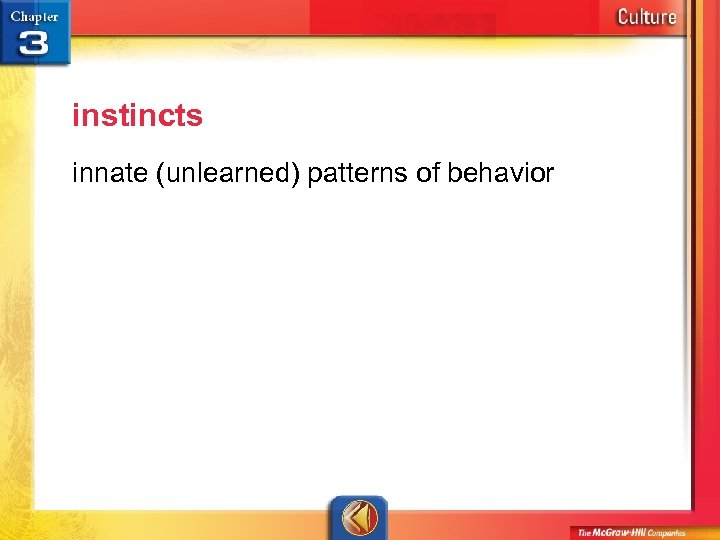 Chapter 3

Culture

instincts

innate (unlearned) patterns of behavior

The McGraw-Hill Companies